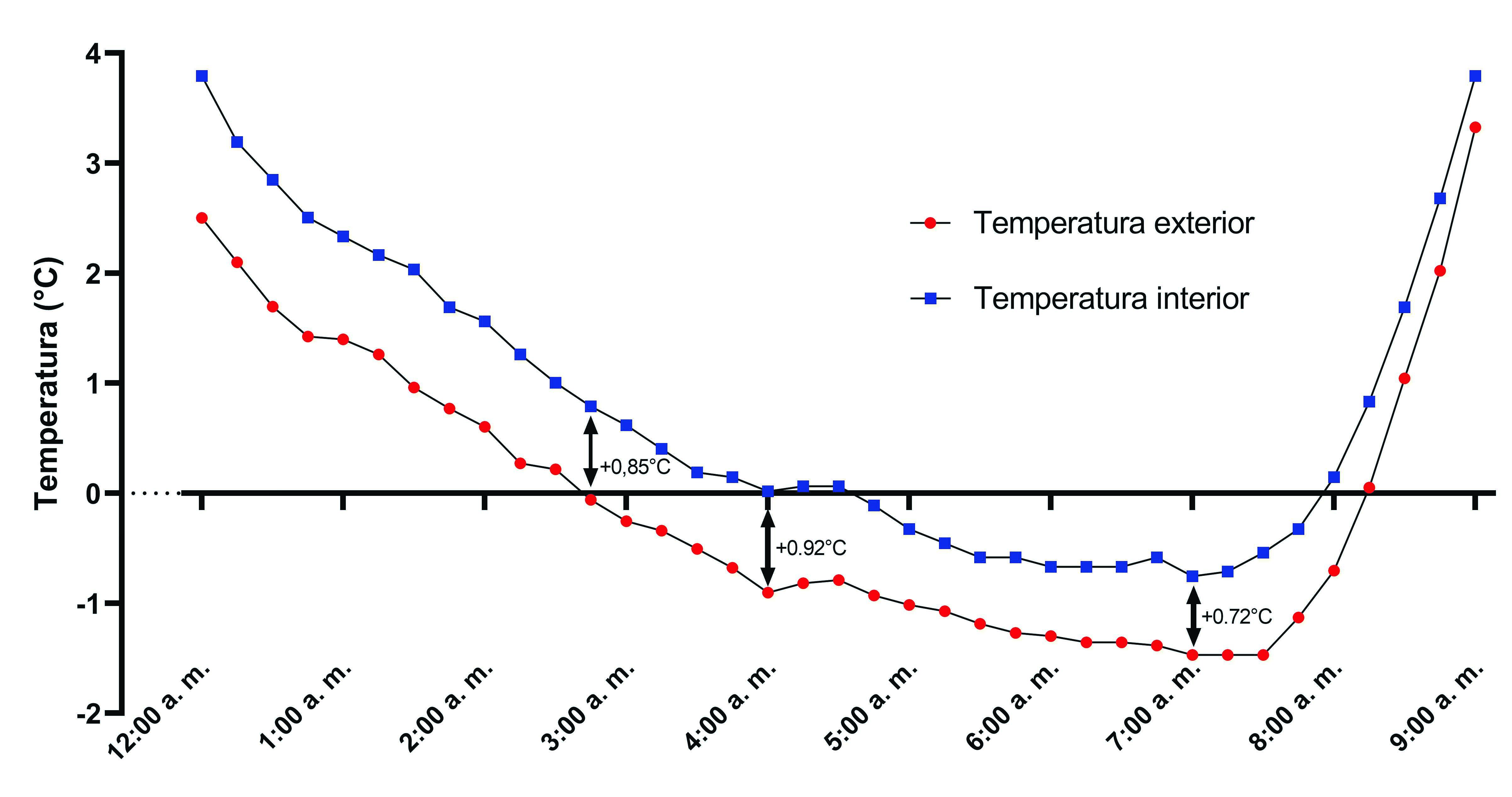 Temperatura (°C)

4
3
2
1
0
-1
-2

Temperatura exterior
Temperatura interior

+0,85°C
+0.92°C
+0.72°C

12:00 a. m.
1:00 a. m.
2:00 a. m.
3:00 a. m.
4:00 a. m.
5:00 a. m.
6:00 a. m.
7:00 a. m.
8:00 a. m.
9:00 a. m.